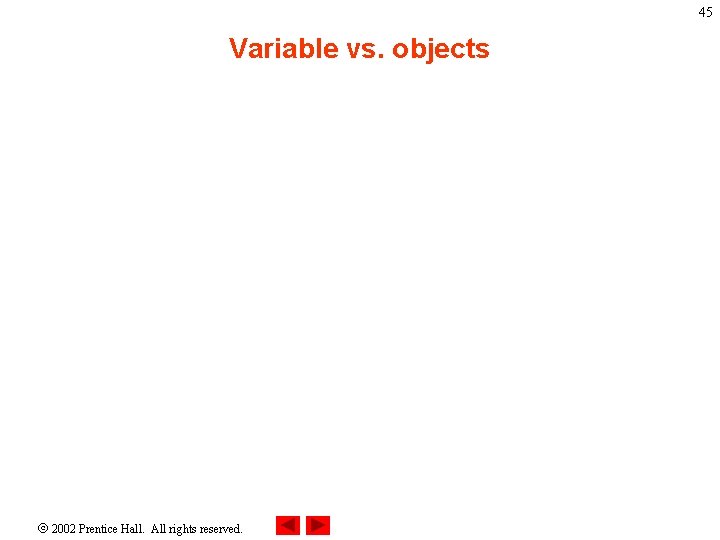 45

Variable vs. objects

© 2002 Prentice Hall. All rights reserved.